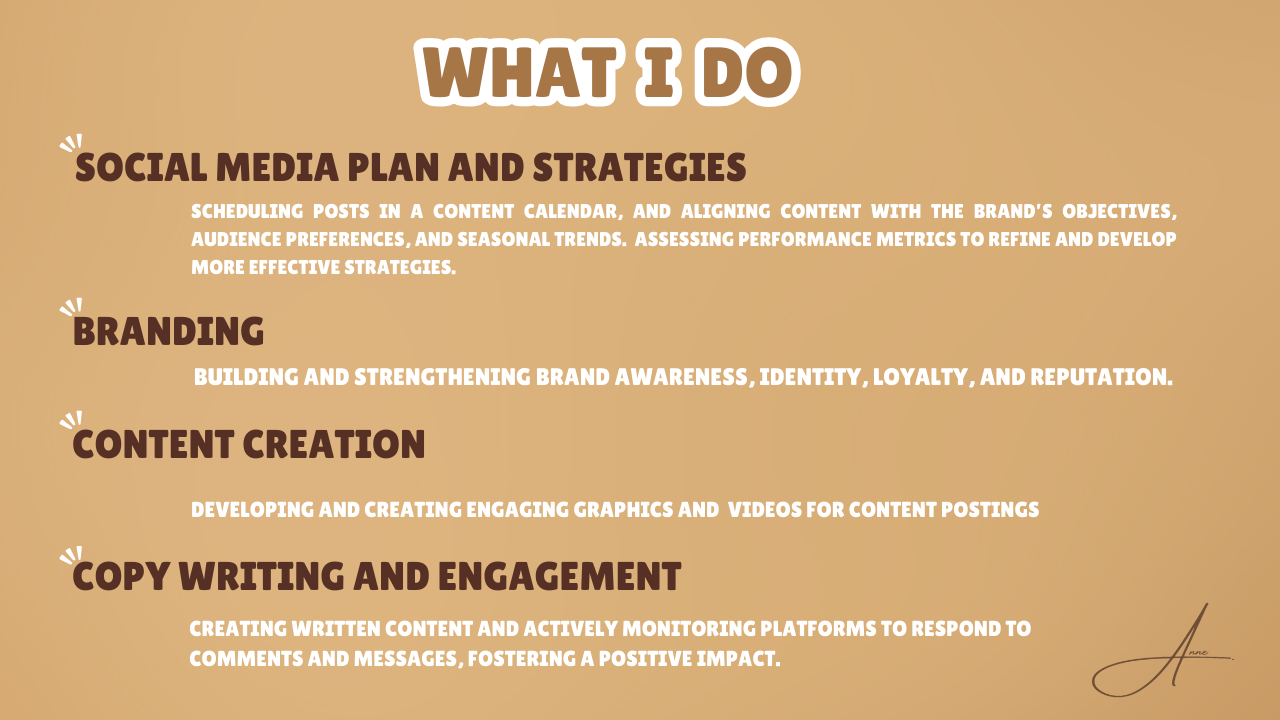 WHAT I DO

SOCIAL MEDIA PLAN AND STRATEGIES

SCHEDULING POSTS IN A CONTENT CALENDAR, AND ALIGNING CONTENT WITH THE BRAND'S OBJECTIVES, AUDIENCE PREFERENCES, AND SEASONAL TRENDS. ASSESSING PERFORMANCE METRICS TO REFINE AND DEVELOP MORE EFFECTIVE STRATEGIES.

BRANDING

BUILDING AND STRENGTHENING BRAND AWARENESS, IDENTITY, LOYALTY, AND REPUTATION.

CONTENT CREATION

DEVELOPING AND CREATING ENGAGING GRAPHICS AND VIDEOS FOR CONTENT POSTINGS

COPY WRITING AND ENGAGEMENT

CREATING WRITTEN CONTENT AND ACTIVELY MONITORING PLATFORMS TO RESPOND TO COMMENTS AND MESSAGES, FOSTERING A POSITIVE IMPACT.

Anne